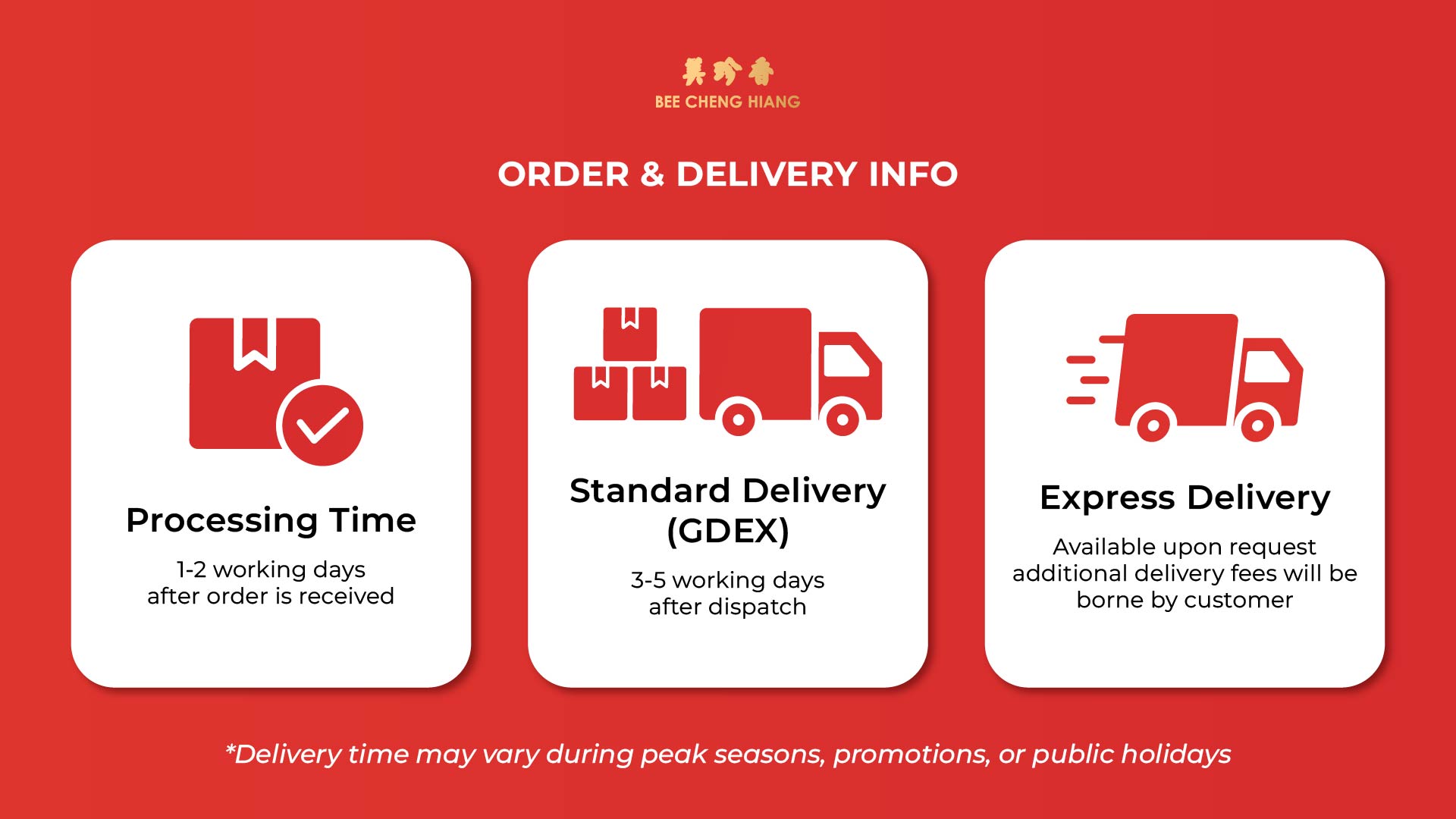 美珍香
BEE CHENG HIANG

ORDER & DELIVERY INFO

Processing Time

1-2 working days after order is received

Standard Delivery (GDEX)

3-5 working days after dispatch

Express Delivery

Available upon request additional delivery fees will be borne by customer

*Delivery time may vary during peak seasons, promotions, or public holidays